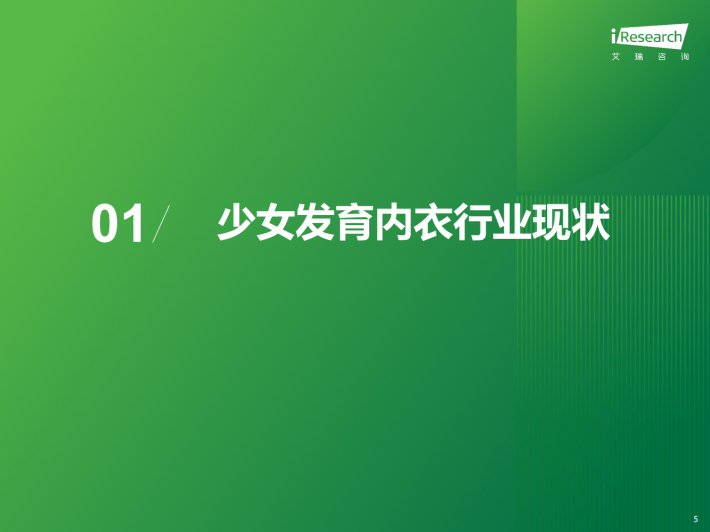 iResearch
艾瑞咨询

01/ 少女发育内衣行业现状

5